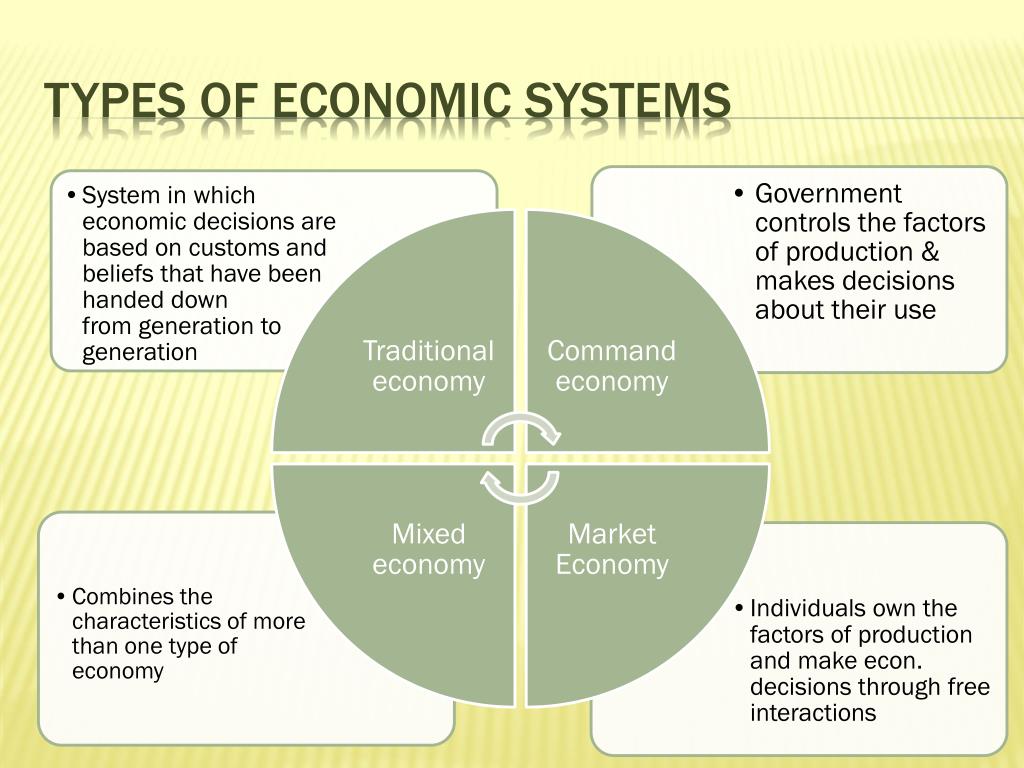 TYPES OF ECONOMIC SYSTEMS

• System in which economic decisions are based on customs and beliefs that have been handed down from generation to generation

• Government controls the factors of production & makes decisions about their use

Traditional economy

Command economy

Mixed economy

Market Economy

• Combines the characteristics of more than one type of economy

• Individuals own the factors of production and make econ. decisions through free interactions